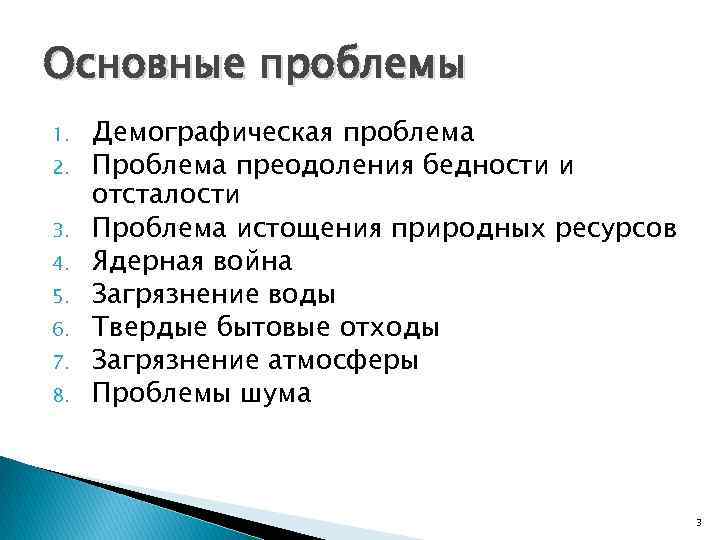 Основные проблемы

1. Демографическая проблема
2. Проблема преодоления бедности и отсталости
3. Проблема истощения природных ресурсов
4. Ядерная война
5. Загрязнение воды
6. Твердые бытовые отходы
7. Загрязнение атмосферы
8. Проблемы шума

3